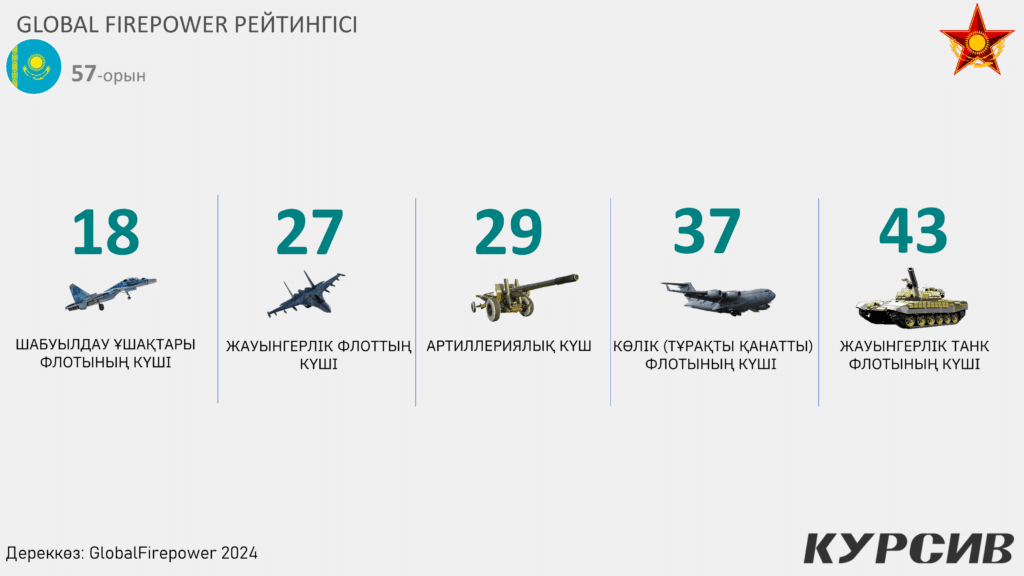 GLOBAL FIREPOWER РЕЙТИНГІСІ

57-орын

18

ШАБУЫЛДАУ ҰШАҚТАРЫ ФЛОТЫНЫҢ КҮШІ

27

ЖАУЫНГЕРЛІК ФЛОТТЫҢ КҮШІ

29

АРТИЛЛЕРИЯЛЫҚ КҮШ

37

КӨЛІК (ТҰРАҚТЫ ҚАНАТТЫ) ФЛОТЫНЫҢ КҮШІ

43

ЖАУЫНГЕРЛІК ТАНК ФЛОТЫНЫҢ КҮШІ

Дереккөз: GlobalFirepower 2024

КУРСИВ